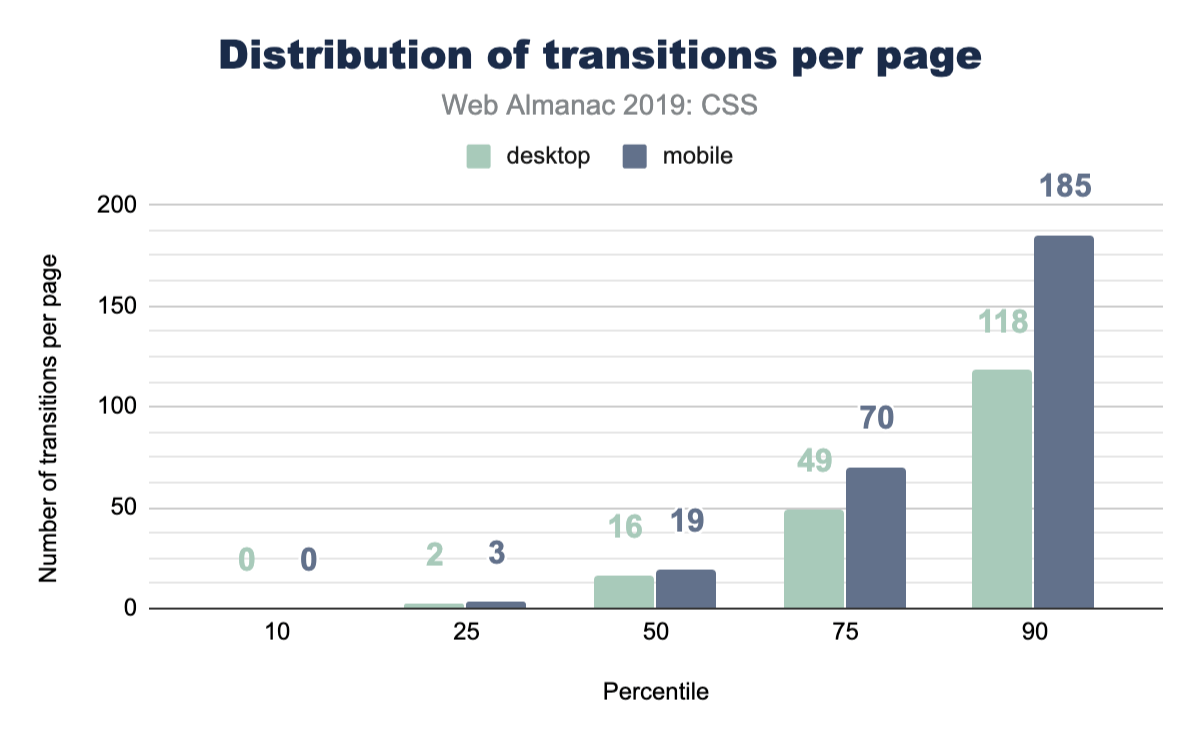 Distribution of transitions per page

Web Almanac 2019: CSS

desktop mobile

Number of transitions per page

200
150
100
50
0

0 0
2 3
16 19
49 70
118 185

10 25 50 75 90

Percentile